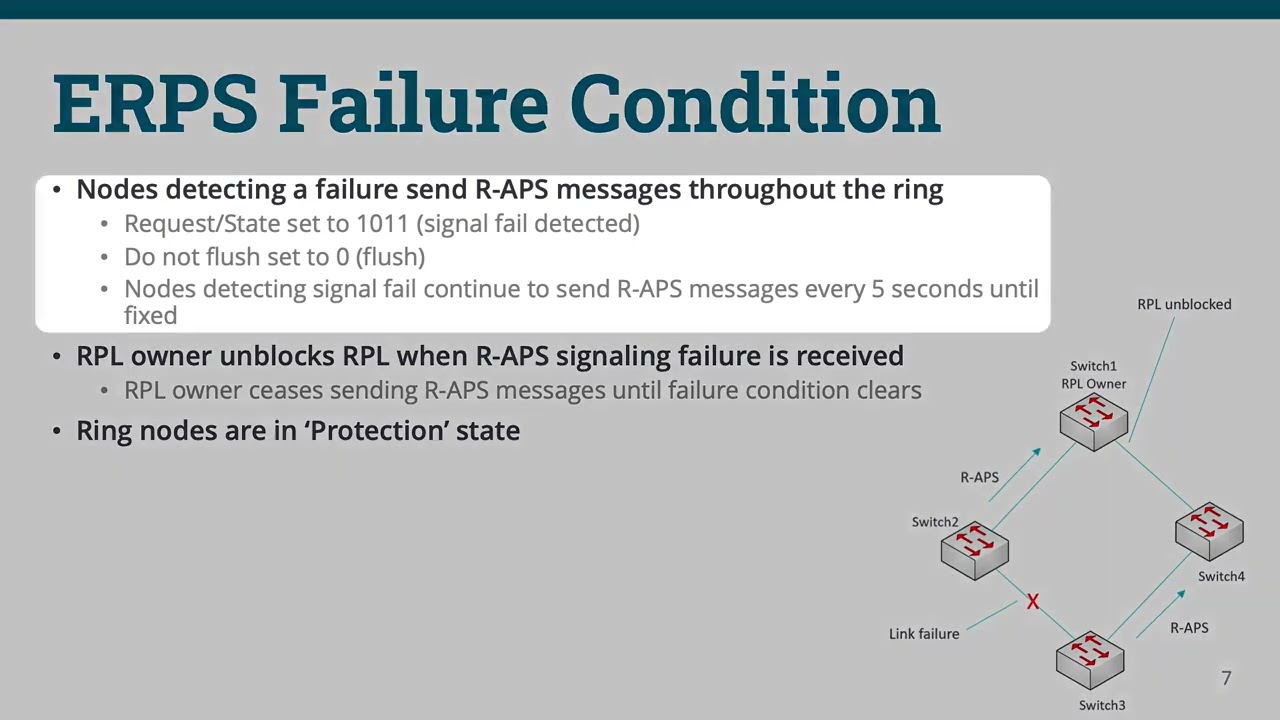 ERPS Failure Condition

• Nodes detecting a failure send R-APS messages throughout the ring
  • Request/State set to 1011 (signal fail detected)
  • Do not flush set to 0 (flush)
  • Nodes detecting signal fail continue to send R-APS messages every 5 seconds until fixed
• RPL owner unblocks RPL when R-APS signaling failure is received
  • RPL owner ceases sending R-APS messages until failure condition clears
• Ring nodes are in 'Protection' state

RPL unblocked

Switch1
RPL Owner

R-APS

Switch2

Switch4

X

Link failure

R-APS

Switch3

7